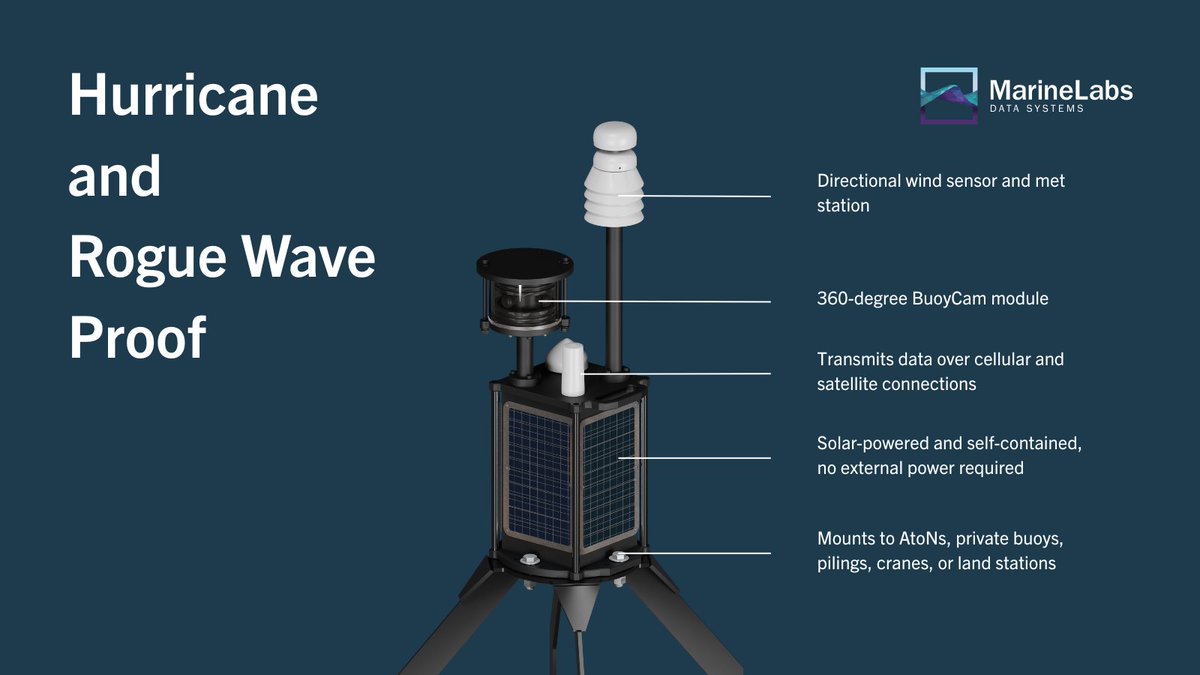 Hurricane
and
Rogue Wave
Proof

MarineLabs
DATA SYSTEMS

Directional wind sensor and met station

360-degree BuoyCam module

Transmits data over cellular and satellite connections

Solar-powered and self-contained, no external power required

Mounts to AtoNs, private buoys, pilings, cranes, or land stations